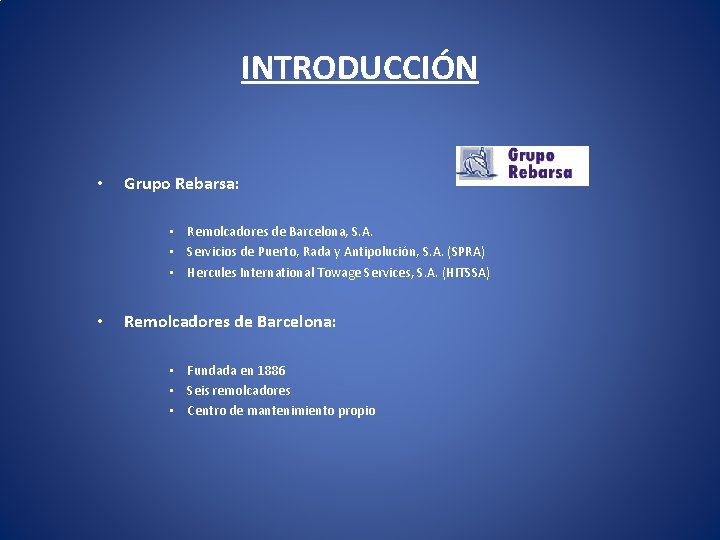 INTRODUCCIÓN

Grupo Rebarsa

• Grupo Rebarsa:

• Remolcadores de Barcelona, S.A.
• Servicios de Puerto, Rada y Antipolución, S.A. (SPRA)
• Hercules International Towage Services, S.A. (HITSSA)

• Remolcadores de Barcelona:

• Fundada en 1886
• Seis remolcadores
• Centro de mantenimiento propio